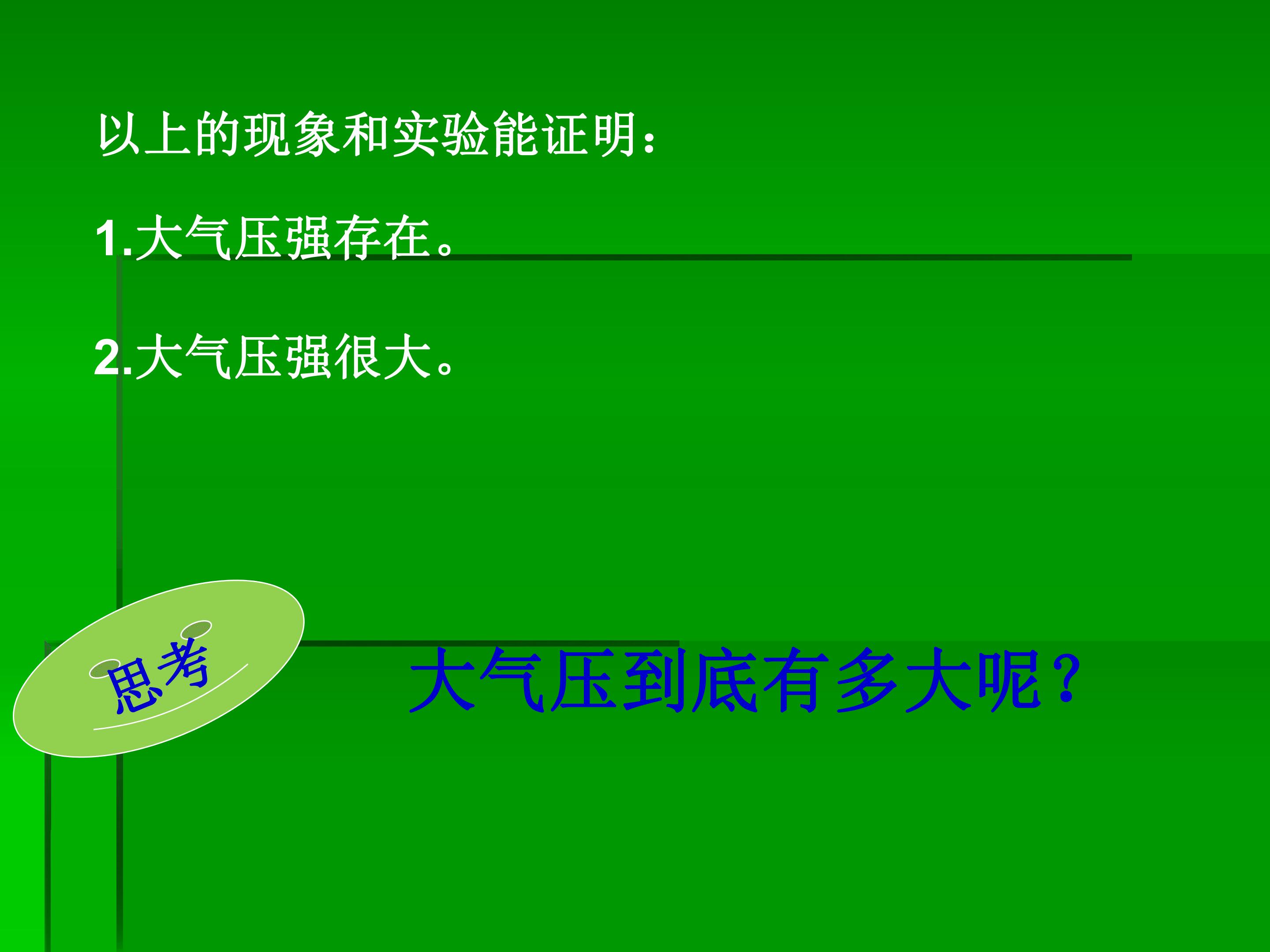 以上的现象和实验能证明:

1.大气压强存在。

2.大气压强很大。

思考

大气压到底有多大呢?